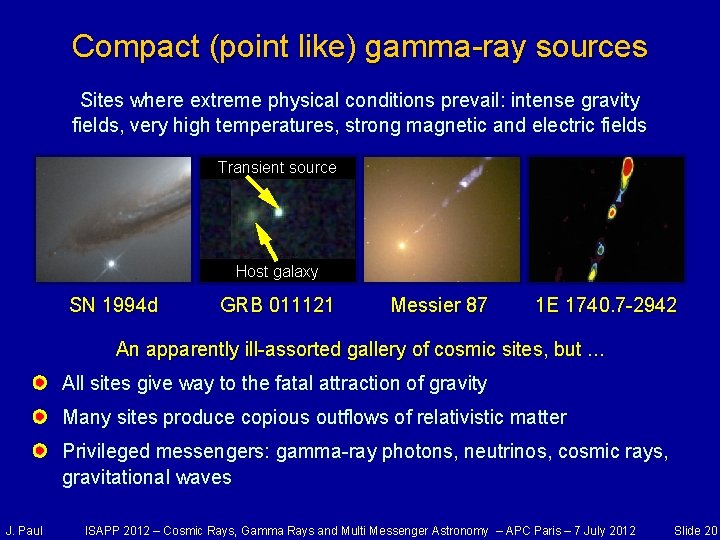 Compact (point like) gamma-ray sources

Sites where extreme physical conditions prevail: intense gravity fields, very high temperatures, strong magnetic and electric fields

Transient source

Host galaxy

SN 1994d

GRB 011121

Messier 87

1E 1740.7-2942

An apparently ill-assorted gallery of cosmic sites, but ...

All sites give way to the fatal attraction of gravity

Many sites produce copious outflows of relativistic matter

Privileged messengers: gamma-ray photons, neutrinos, cosmic rays, gravitational waves

J. Paul ISAPP 2012 – Cosmic Rays, Gamma Rays and Multi Messenger Astronomy – APC Paris – 7 July 2012 Slide 20